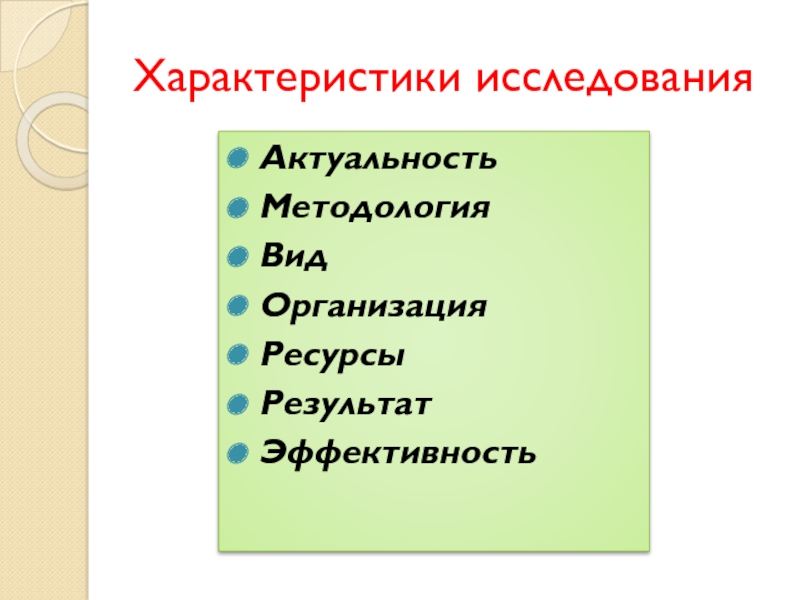 Характеристики исследования

Актуальность
Методология
Вид
Организация
Ресурсы
Результат
Эффективность